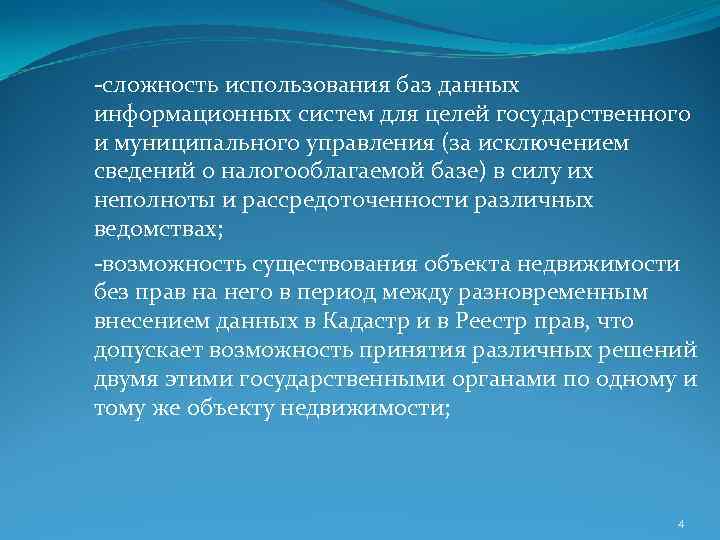 -сложность использования баз данных информационных систем для целей государственного и муниципального управления (за исключением сведений о налогооблагаемой базе) в силу их неполноты и рассредоточенности различных ведомствах;

-возможность существования объекта недвижимости без прав на него в период между разновременным внесением данных в Кадастр и в Реестр прав, что допускает возможность принятия различных решений двумя этими государственными органами по одному и тому же объекту недвижимости;

4